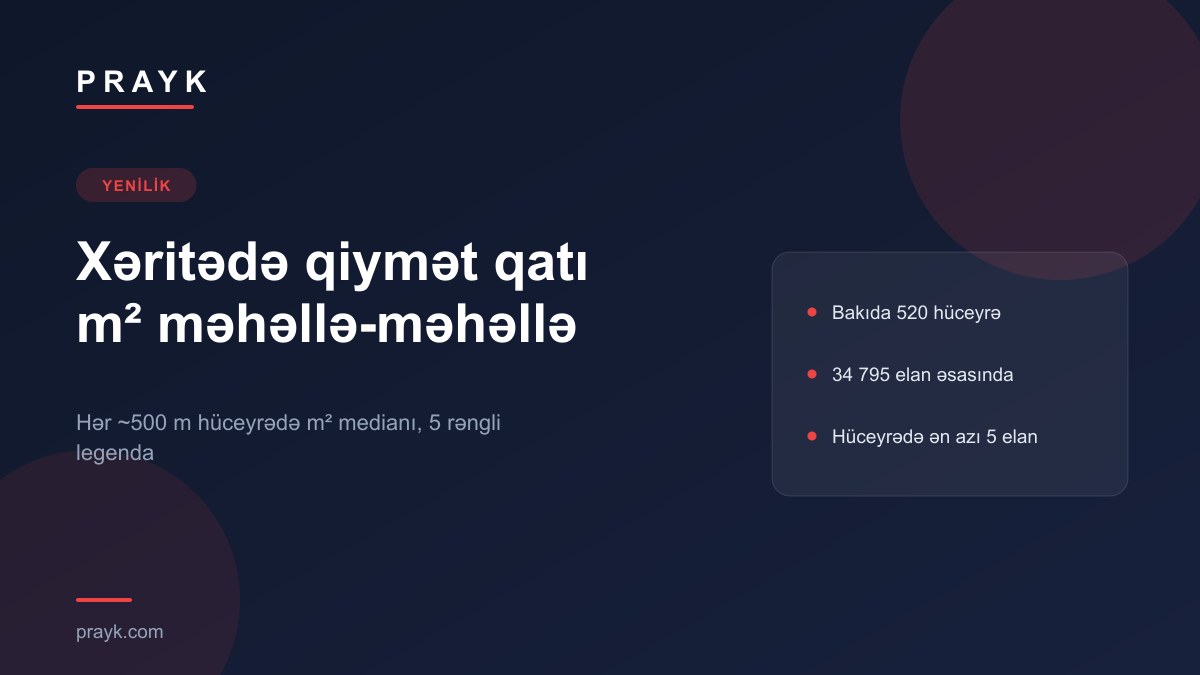 PRAYK

YENİLİK

Xəritədə qiymət qatı
m² məhəllə-məhəllə

Hər ~500 m hüceyrədə m² medianı, 5 rəngli legenda

Bakıda 520 hüceyrə

34 795 elan əsasında

Hüceyrədə ən azı 5 elan

prayk.com